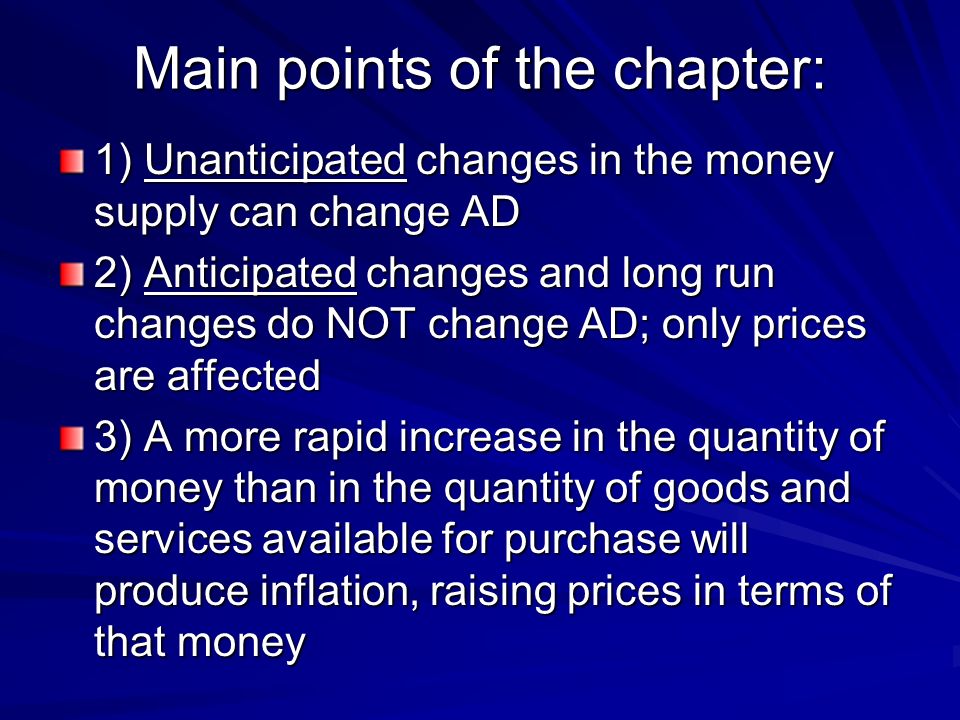 Main points of the chapter:

1) Unanticipated changes in the money supply can change AD

2) Anticipated changes and long run changes do NOT change AD; only prices are affected

3) A more rapid increase in the quantity of money than in the quantity of goods and services available for purchase will produce inflation, raising prices in terms of that money